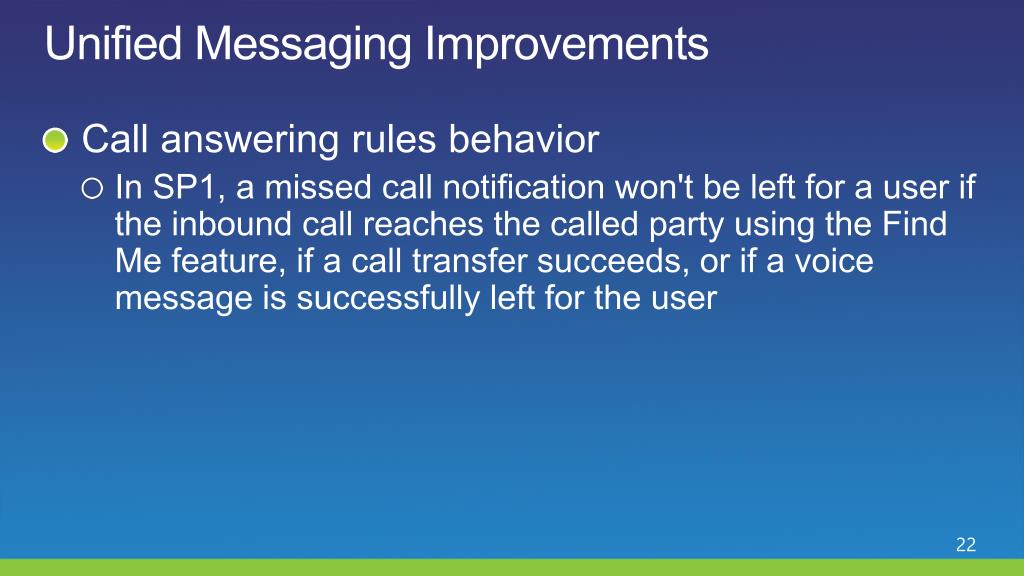 Unified Messaging Improvements

Call answering rules behavior

In SP1, a missed call notification won't be left for a user if the inbound call reaches the called party using the Find Me feature, if a call transfer succeeds, or if a voice message is successfully left for the user

22